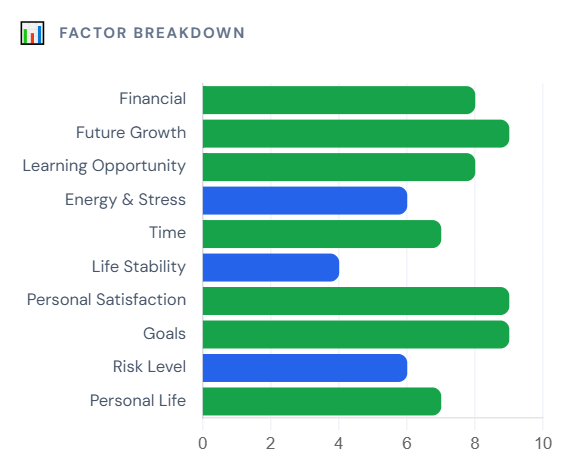 FACTOR BREAKDOWN

Financial
Future Growth
Learning Opportunity
Energy & Stress
Time
Life Stability
Personal Satisfaction
Goals
Risk Level
Personal Life

0 2 4 6 8 10